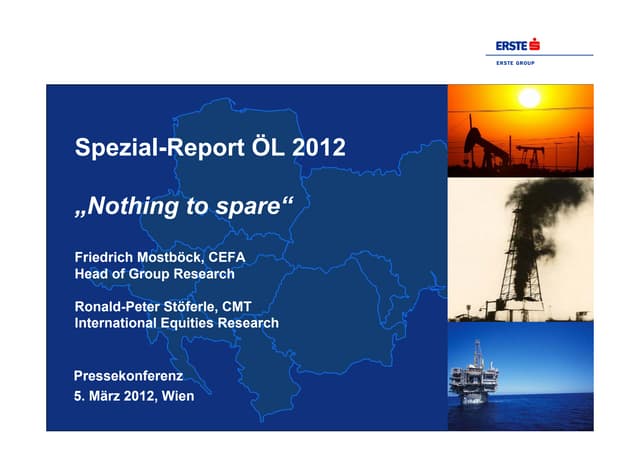 ERSTE

ERSTE GROUP

Spezial-Report ÖL 2012

„Nothing to spare“

Friedrich Mostböck, CEFA
Head of Group Research

Ronald-Peter Stöferle, CMT
International Equities Research

Pressekonferenz
5. März 2012, Wien